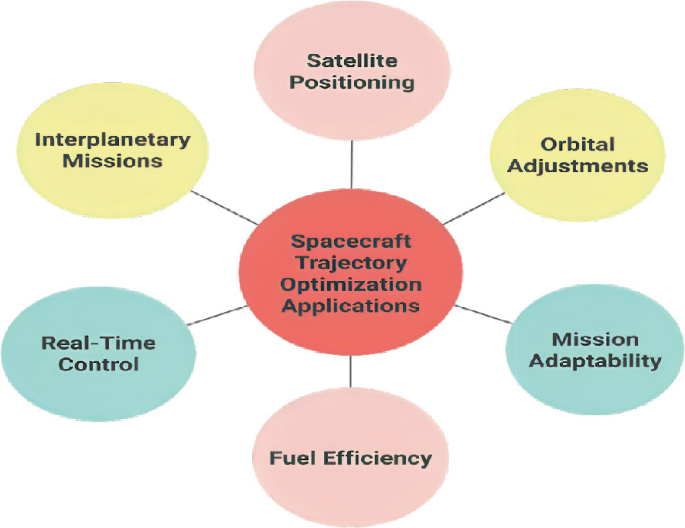 Satellite Positioning

Interplanetary Missions

Orbital Adjustments

Spacecraft Trajectory Optimization Applications

Real-Time Control

Mission Adaptability

Fuel Efficiency